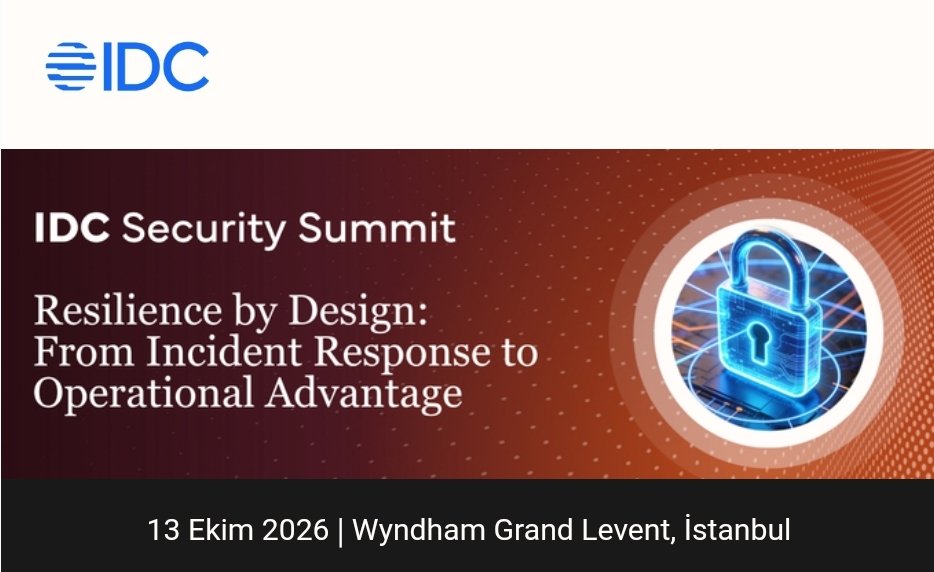 IDC

IDC Security Summit

Resilience by Design:
From Incident Response to
Operational Advantage

13 Ekim 2026 | Wyndham Grand Levent, İstanbul